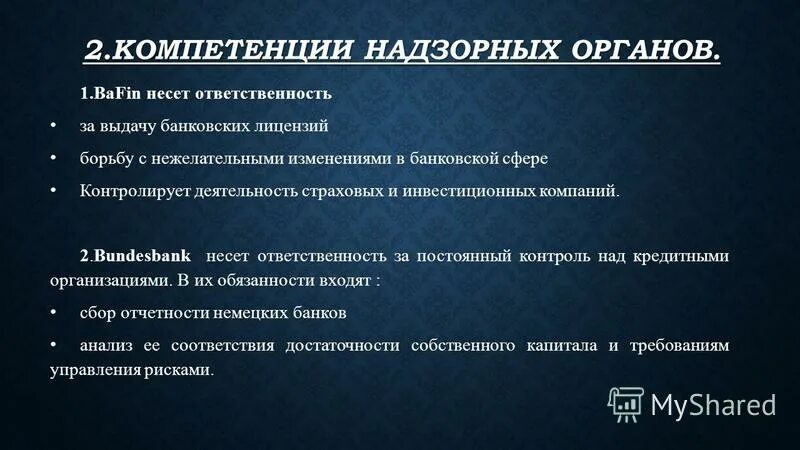 2.КОМПЕТЕНЦИИ НАДЗОРНЫХ ОРГАНОВ.

1.BaFin несет ответственность

• за выдачу банковских лицензий

• борьбу с нежелательными изменениями в банковской сфере

• Контролирует деятельность страховых и инвестиционных компаний.

2.Bundesbank несет ответственность за постоянный контроль над кредитными организациями. В их обязанности входят :

• сбор отчетности немецких банков

• анализ ее соответствия достаточности собственного капитала и требованиям управления рисками.

MyShared